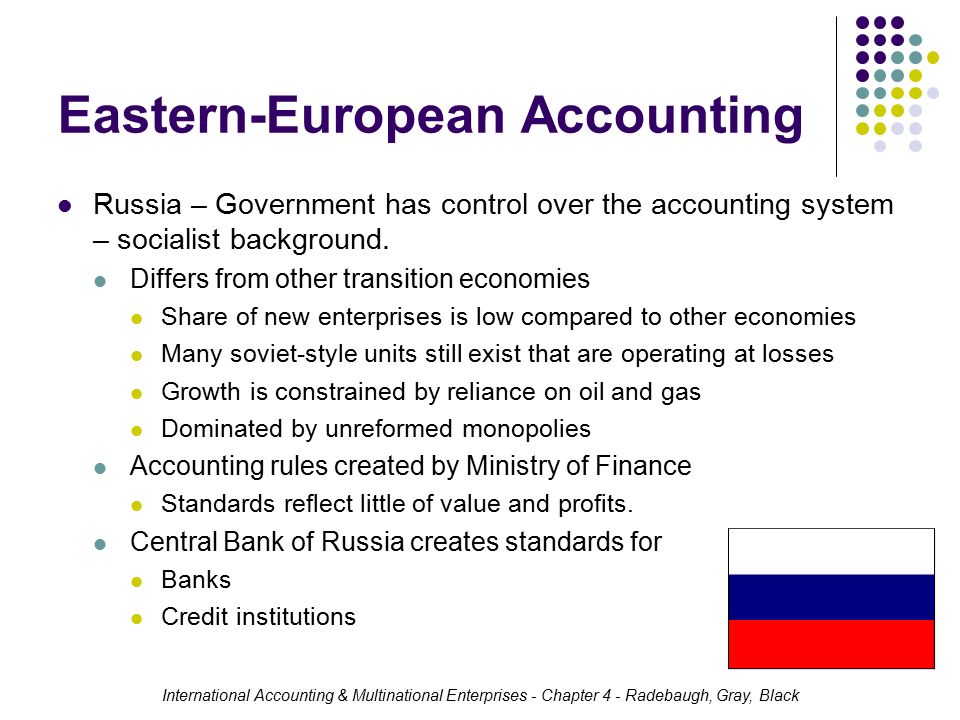 Eastern-European Accounting

- Russia – Government has control over the accounting system – socialist background.
  - Differs from other transition economies
    - Share of new enterprises is low compared to other economies
    - Many soviet-style units still exist that are operating at losses
    - Growth is constrained by reliance on oil and gas
    - Dominated by unreformed monopolies
  - Accounting rules created by Ministry of Finance
    - Standards reflect little of value and profits.
  - Central Bank of Russia creates standards for
    - Banks
    - Credit institutions

International Accounting & Multinational Enterprises - Chapter 4 - Radebaugh, Gray, Black